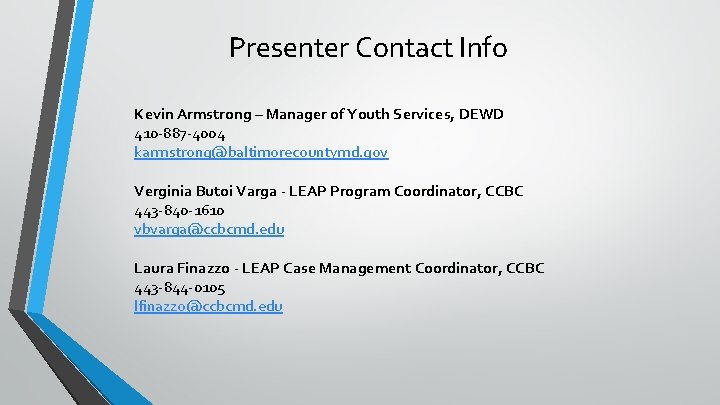 Presenter Contact Info

Kevin Armstrong – Manager of Youth Services, DEWD
410-887-4004
karmstrong@baltimorecountymd.gov

Verginia Butoi Varga - LEAP Program Coordinator, CCBC
443-840-1610
vbvarga@ccbcmd.edu

Laura Finazzo - LEAP Case Management Coordinator, CCBC
443-844-0105
lfinazzo@ccbcmd.edu